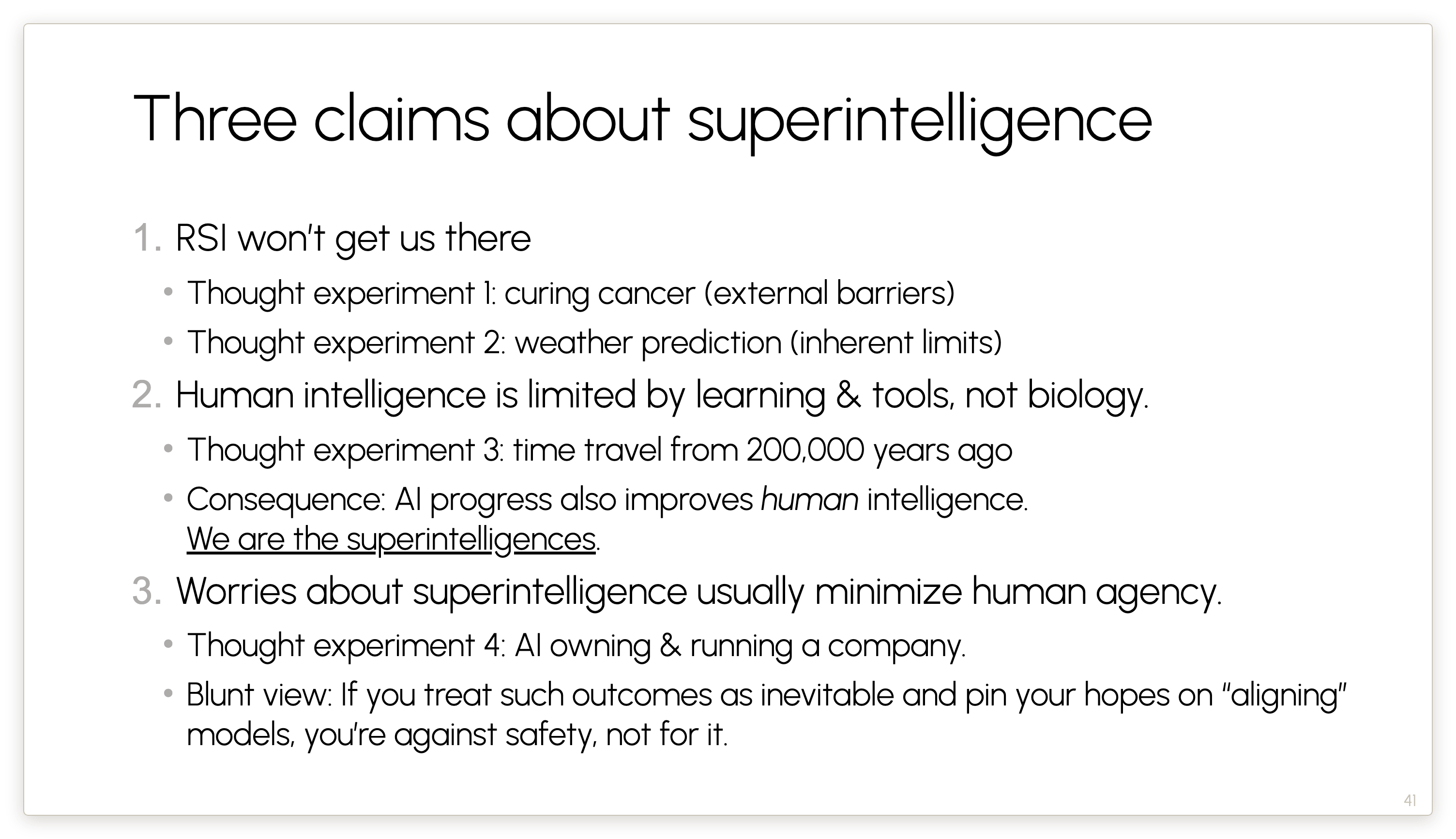 Three claims about superintelligence

1. RSI won't get us there

• Thought experiment 1: curing cancer (external barriers)

• Thought experiment 2: weather prediction (inherent limits)

2. Human intelligence is limited by learning & tools, not biology.

• Thought experiment 3: time travel from 200,000 years ago

• Consequence: AI progress also improves human intelligence. We are the superintelligences.

3. Worries about superintelligence usually minimize human agency.

• Thought experiment 4: AI owning & running a company.

• Blunt view: If you treat such outcomes as inevitable and pin your hopes on "aligning" models, you're against safety, not for it.

41